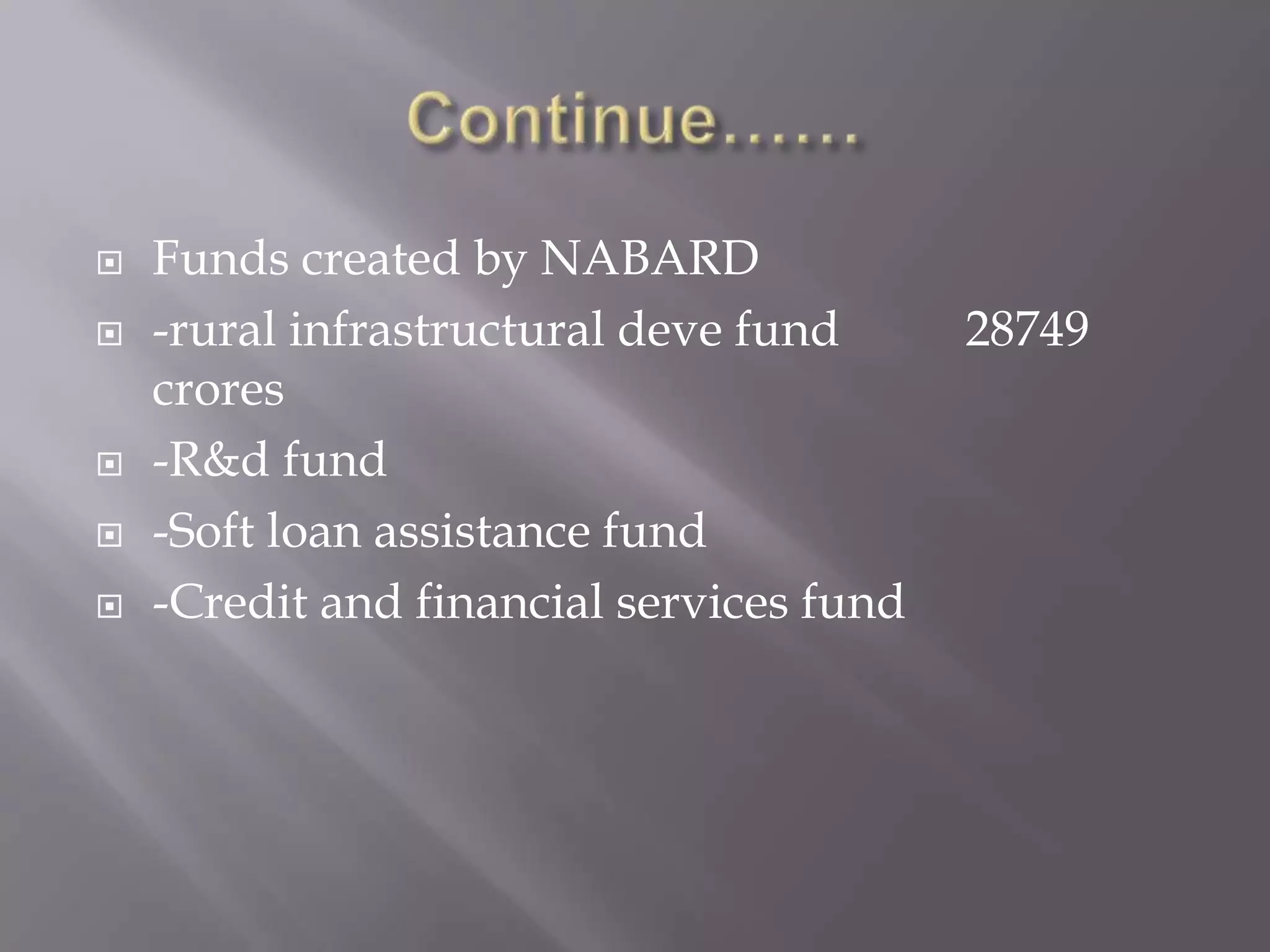 Continue……

Funds created by NABARD

-rural infrastructural deve fund 28749 crores

-R&d fund

-Soft loan assistance fund

-Credit and financial services fund